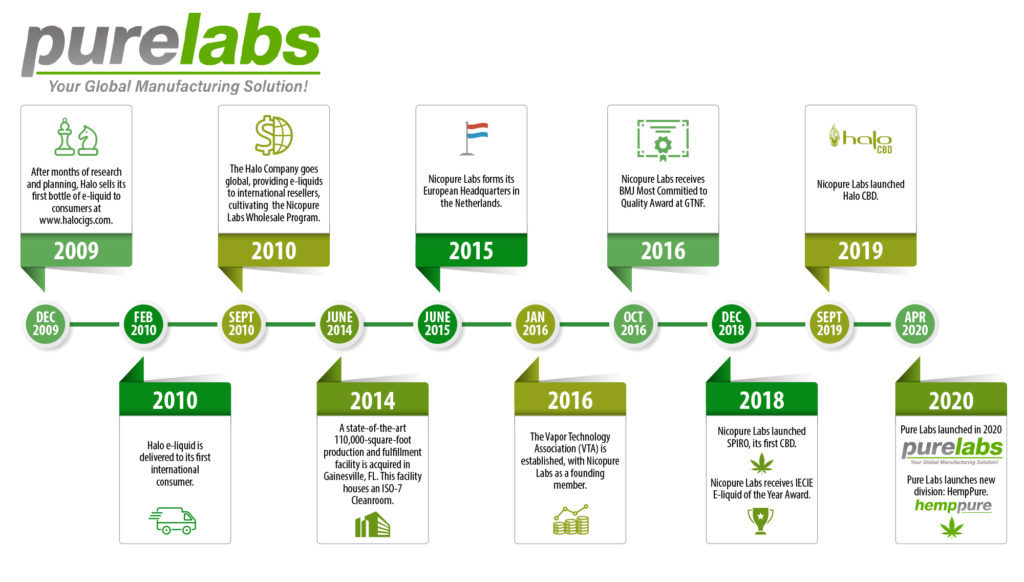 purelabs
Your Global Manufacturing Solution!

After months of research and planning, Halo sells its first bottle of e-liquid to consumers at www.halocigs.com.
2009

The Halo Company goes global, providing e-liquids to international resellers, cultivating the Nicopure Labs Wholesale Program.
2010

Nicopure Labs forms its European Headquarters in the Netherlands.
2015

Nicopure Labs receives BMJ Most Commitied to Quality Award at GTNF.
2016

halo CBD
Nicopure Labs launched Halo CBD.
2019

DEC 2009
FEB 2010
SEPT 2010
JUNE 2014
JUNE 2015
JAN 2016
OCT 2016
DEC 2018
SEPT 2019
APR 2020

2010
Halo e-liquid is delivered to its first international consumer.

2014
A state-of-the-art 110,000-square-foot production and fulfillment facility is acquired in Gainesville, FL. This facility houses an ISO-7 Cleanroom.

2016
The Vapor Technology Association (VTA) is established, with Nicopure Labs as a founding member.

2018
Nicopure Labs launched SPIRO, its first CBD.
Nicopure Labs receives IECIE E-liquid of the Year Award.

2020
Pure Labs launched in 2020
purelabs
Your Global Manufacturing Solution!
Pure Labs launches new division: HempPure.
hemppure